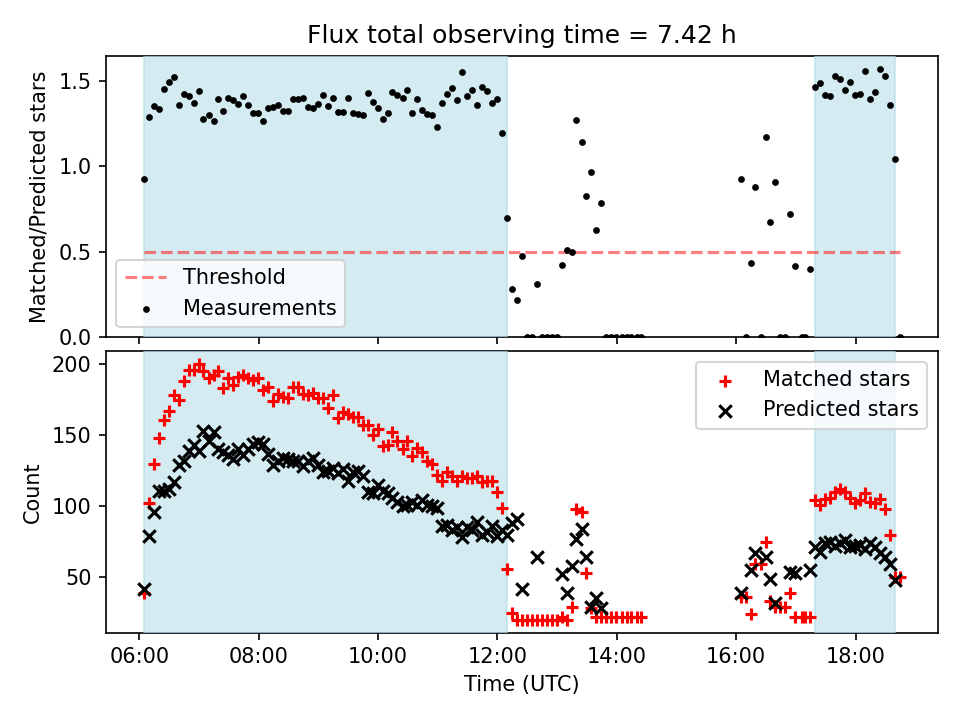 Flux total observing time = 7.42 h

Matched/Predicted stars

1.5
1.0
0.5
0.0

Threshold
Measurements

Count

200
150
100
50

Matched stars
Predicted stars

06:00
08:00
10:00
12:00
14:00
16:00
18:00

Time (UTC)